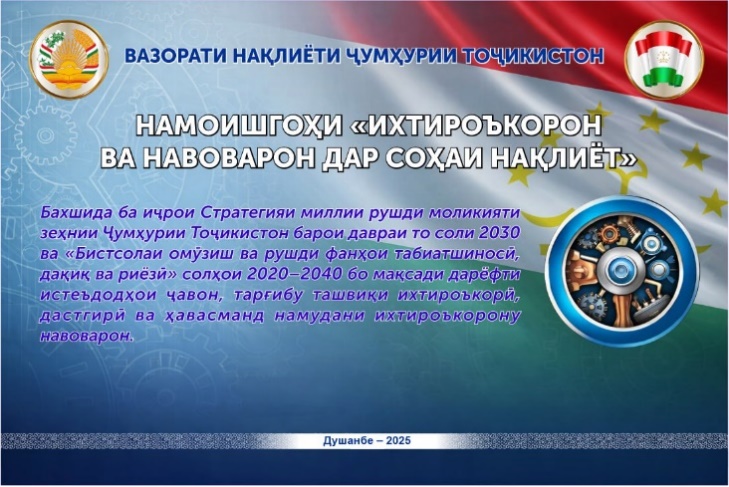 ВАЗОРАТИ НАҚЛИЁТИ ҶУМҲУРИИ ТОҶИКИСТОН

НАМОИШГОҲИ «ИХТИРОЪКОРОН ВА НАВОВАРОН ДАР СОҲАИ НАҚЛИЁТ»

Бахшида ба иҷрои Стратегияи миллии рушди моликияти зеҳнии Ҷумҳурии Тоҷикистон барои давраи то соли 2030 ва «Бистсолаи омӯзиш ва рушди фанҳои табиатшиносӣ, дақиқ ва риёзӣ» солҳои 2020–2040 бо мақсади дарёфти истеъдодҳои ҷавон, тарғибу ташвиқи ихтироъкорӣ, дастгирӣ ва ҳавасманд намудани ихтироъкорону навоварон.

Душанбе – 2025